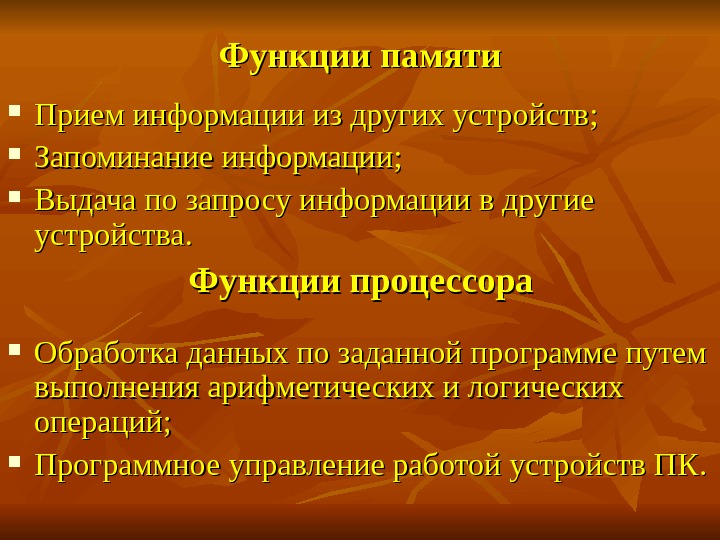 Функции памяти

- Прием информации из других устройств;
- Запоминание информации;
- Выдача по запросу информации в другие устройства.

Функции процессора

- Обработка данных по заданной программе путем выполнения арифметических и логических операций;
- Программное управление работой устройств ПК.